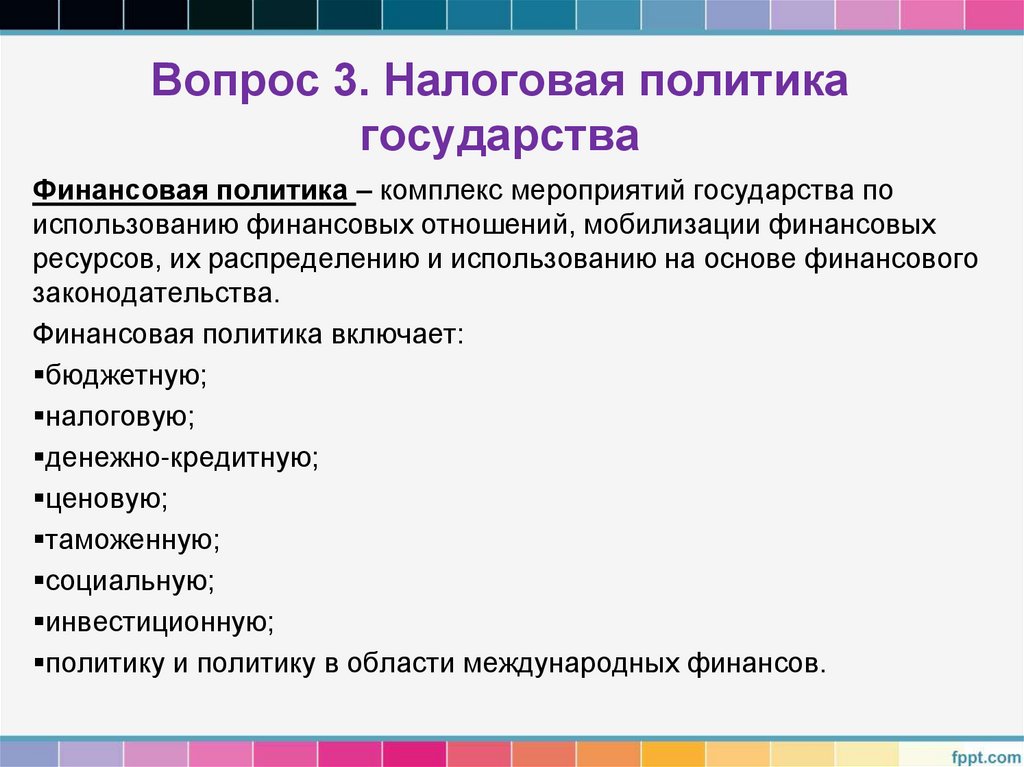 Вопрос 3. Налоговая политика государства

Финансовая политика – комплекс мероприятий государства по использованию финансовых отношений, мобилизации финансовых ресурсов, их распределению и использованию на основе финансового законодательства.

Финансовая политика включает:

▪бюджетную;

▪налоговую;

▪денежно-кредитную;

▪ценовую;

▪таможенную;

▪социальную;

▪инвестиционную;

▪политику и политику в области международных финансов.

fppt.com